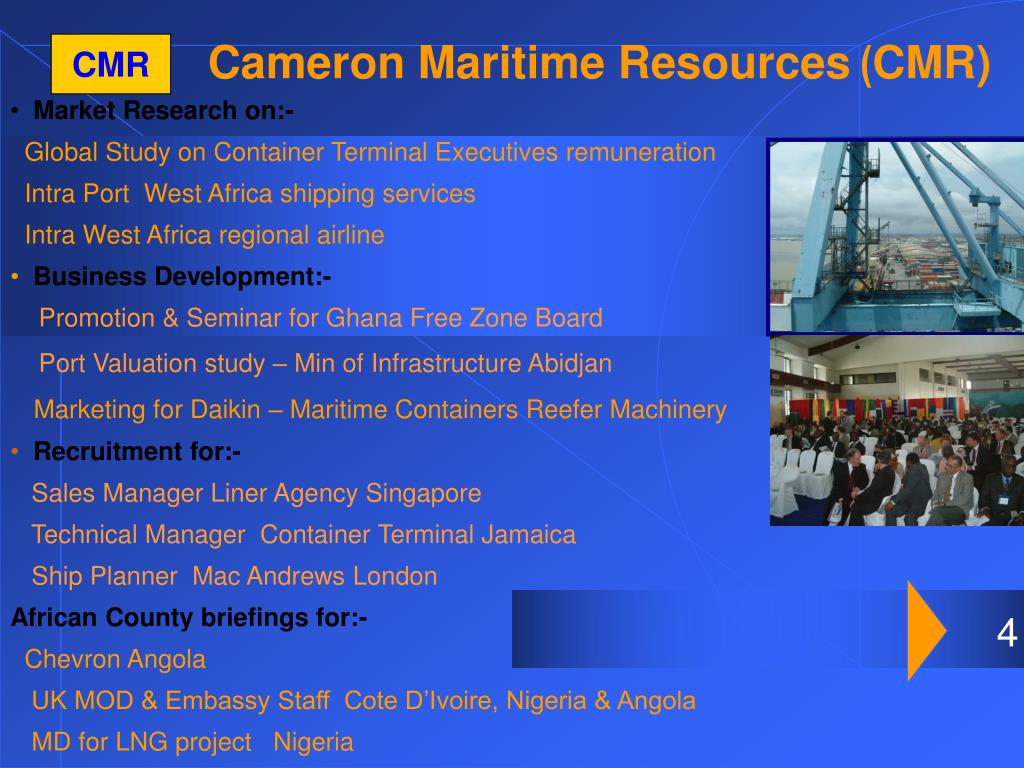 CMR

Cameron Maritime Resources (CMR)

• Market Research on:-

Global Study on Container Terminal Executives remuneration

Intra Port West Africa shipping services

Intra West Africa regional airline

• Business Development:-

Promotion & Seminar for Ghana Free Zone Board

Port Valuation study – Min of Infrastructure Abidjan

Marketing for Daikin – Maritime Containers Reefer Machinery

• Recruitment for:-

Sales Manager Liner Agency Singapore

Technical Manager Container Terminal Jamaica

Ship Planner Mac Andrews London

African County briefings for:-

Chevron Angola

UK MOD & Embassy Staff Cote D'Ivoire, Nigeria & Angola

MD for LNG project Nigeria

4